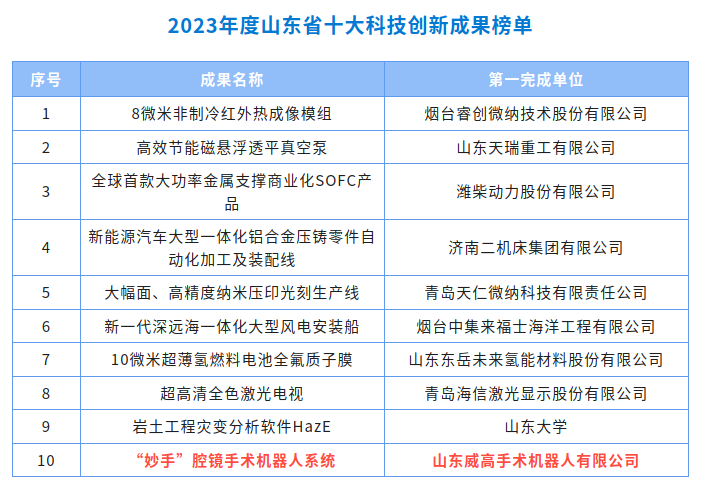 2023年度山东省十大科技创新成果榜单

| 序号 | 成果名称 | 第一完成单位 |
|---|---|---|
| 1 | 8微米非制冷红外热成像模组 | 烟台睿创微纳技术股份有限公司 |
| 2 | 高效节能磁悬浮透平真空泵 | 山东天瑞重工有限公司 |
| 3 | 全球首款大功率金属支撑商业化SOFC产品 | 潍柴动力股份有限公司 |
| 4 | 新能源汽车大型一体化铝合金压铸零件自动化加工及装配线 | 济南二机床集团有限公司 |
| 5 | 大幅面、高精度纳米压印光刻生产线 | 青岛天仁微纳科技有限责任公司 |
| 6 | 新一代深远海一体化大型风电安装船 | 烟台中集来福士海洋工程有限公司 |
| 7 | 10微米超薄氢燃料电池全氟质子膜 | 山东东岳未来氢能材料股份有限公司 |
| 8 | 超高清全色激光电视 | 青岛海信激光显示股份有限公司 |
| 9 | 岩土工程灾变分析软件HazE | 山东大学 |
| 10 | “妙手”腔镜手术机器人系统 | 山东威高手术机器人有限公司 |